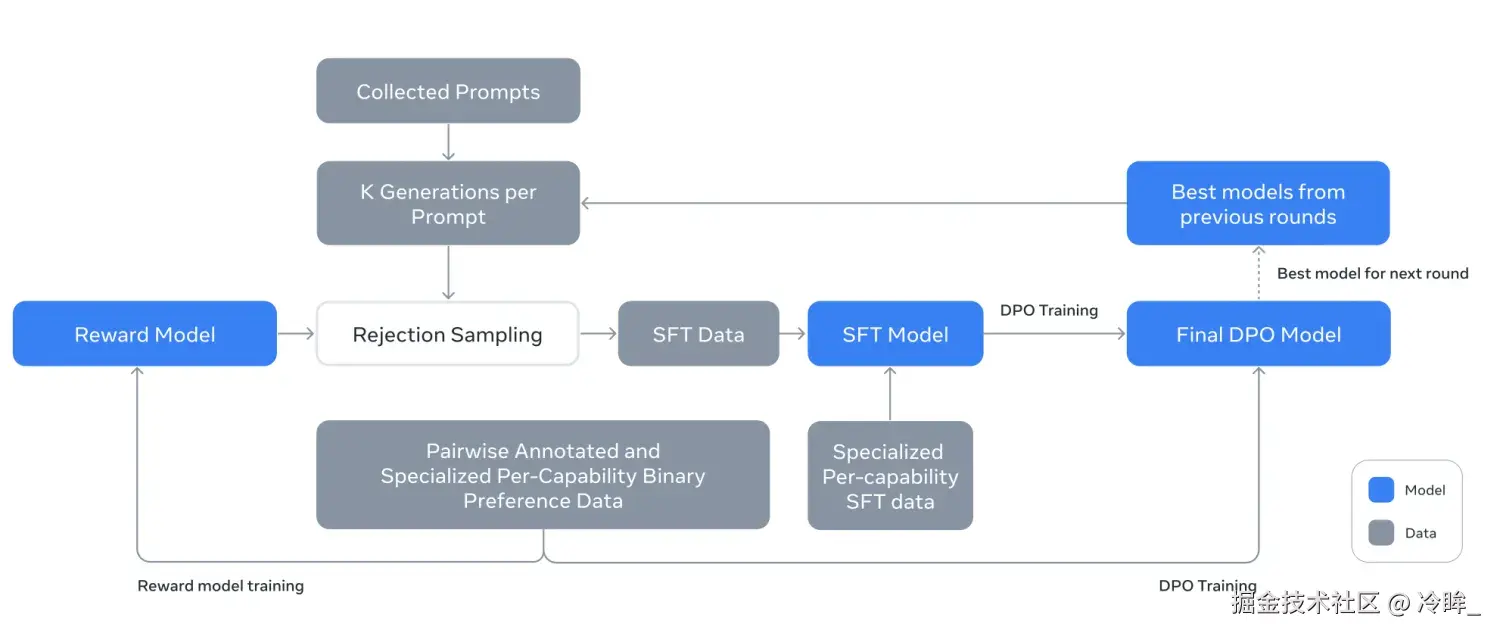 Collected Prompts

K Generations per Prompt

Best models from previous rounds

Best model for next round

Reward Model

Rejection Sampling

SFT Data

SFT Model

DPO Training

Final DPO Model

Pairwise Annotated and Specialized Per-Capability Binary Preference Data

Specialized Per-capability SFT data

Model

Data

Reward model training

DPO Training

掘金技术社区 @ 冷眸_